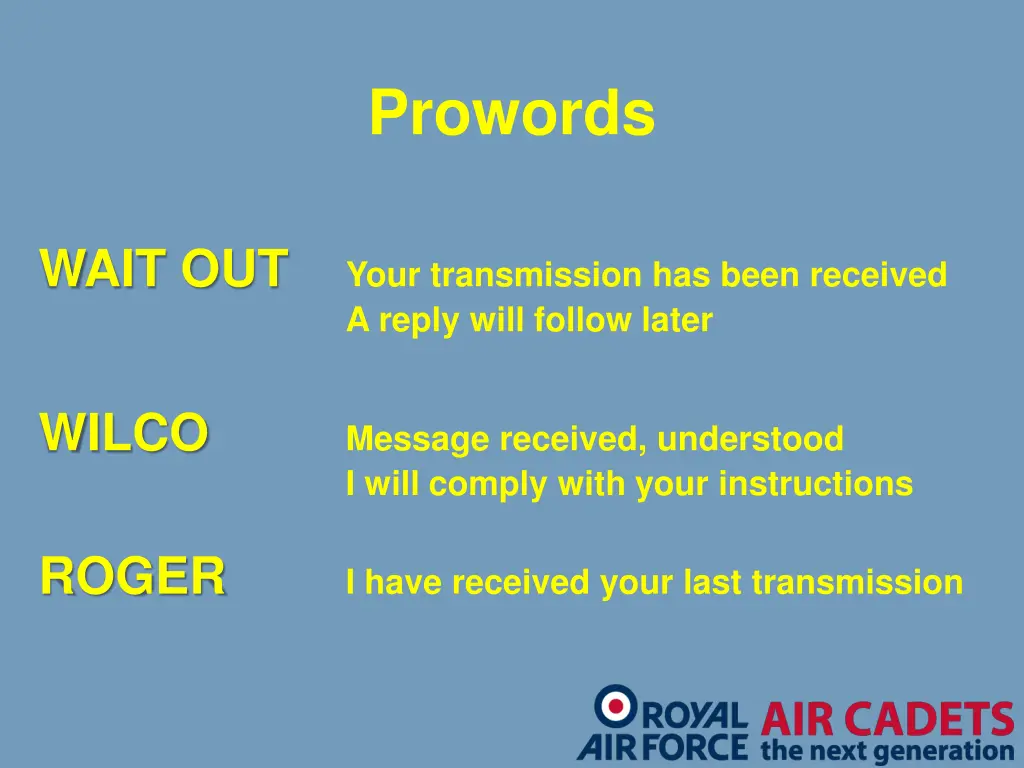 Prowords

WAIT OUT Your transmission has been received
A reply will follow later

WILCO Message received, understood
I will comply with your instructions

ROGER I have received your last transmission

ROYAL AIR FORCE AIR CADETS the next generation